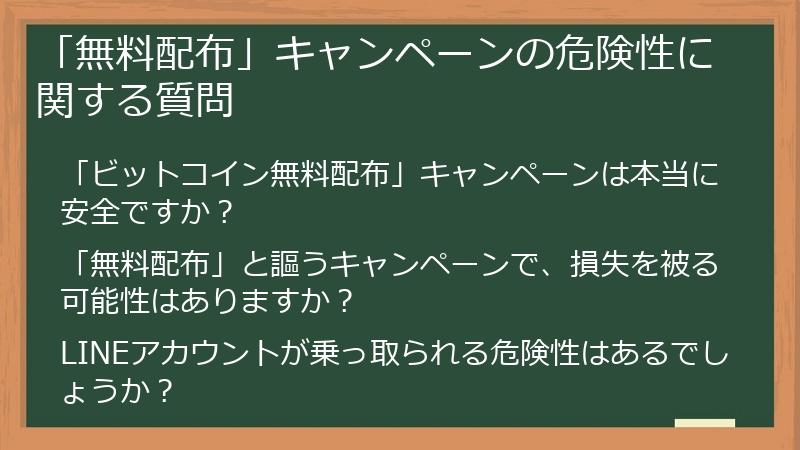 「無料配布」キャンペーンの危険性に関する質問

「ビットコイン無料配布」キャンペーンは本当に安全ですか？

「無料配布」と謳うキャンペーンで、損失を被る可能性はありますか？

LINEアカウントが乗っ取られる危険性はあるでしょうか？